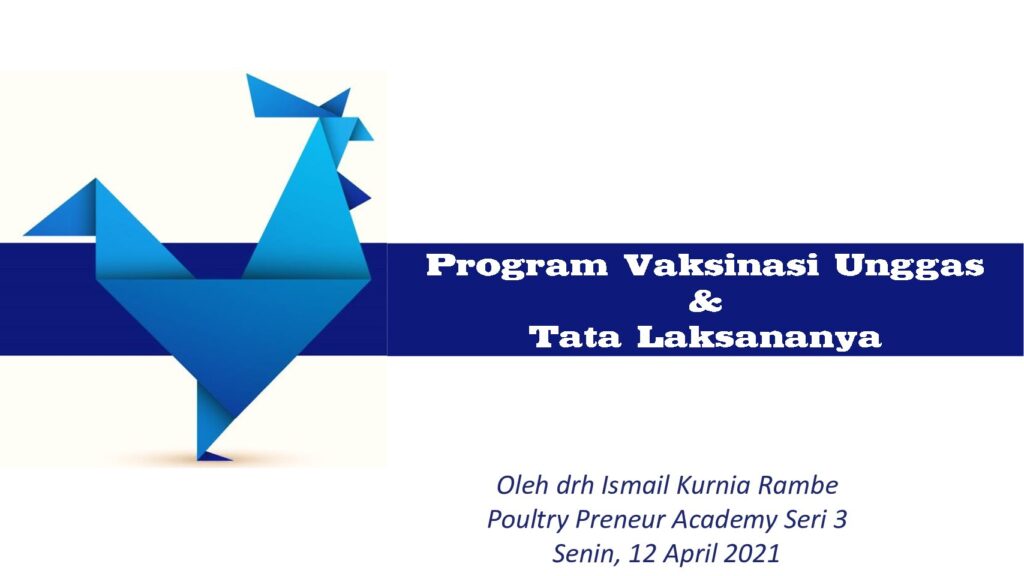 Program Vaksinasi Unggas
&
Tata Laksananya

Oleh drh Ismail Kurnia Rambe
Poultry Preneur Academy Seri 3
Senin, 12 April 2021